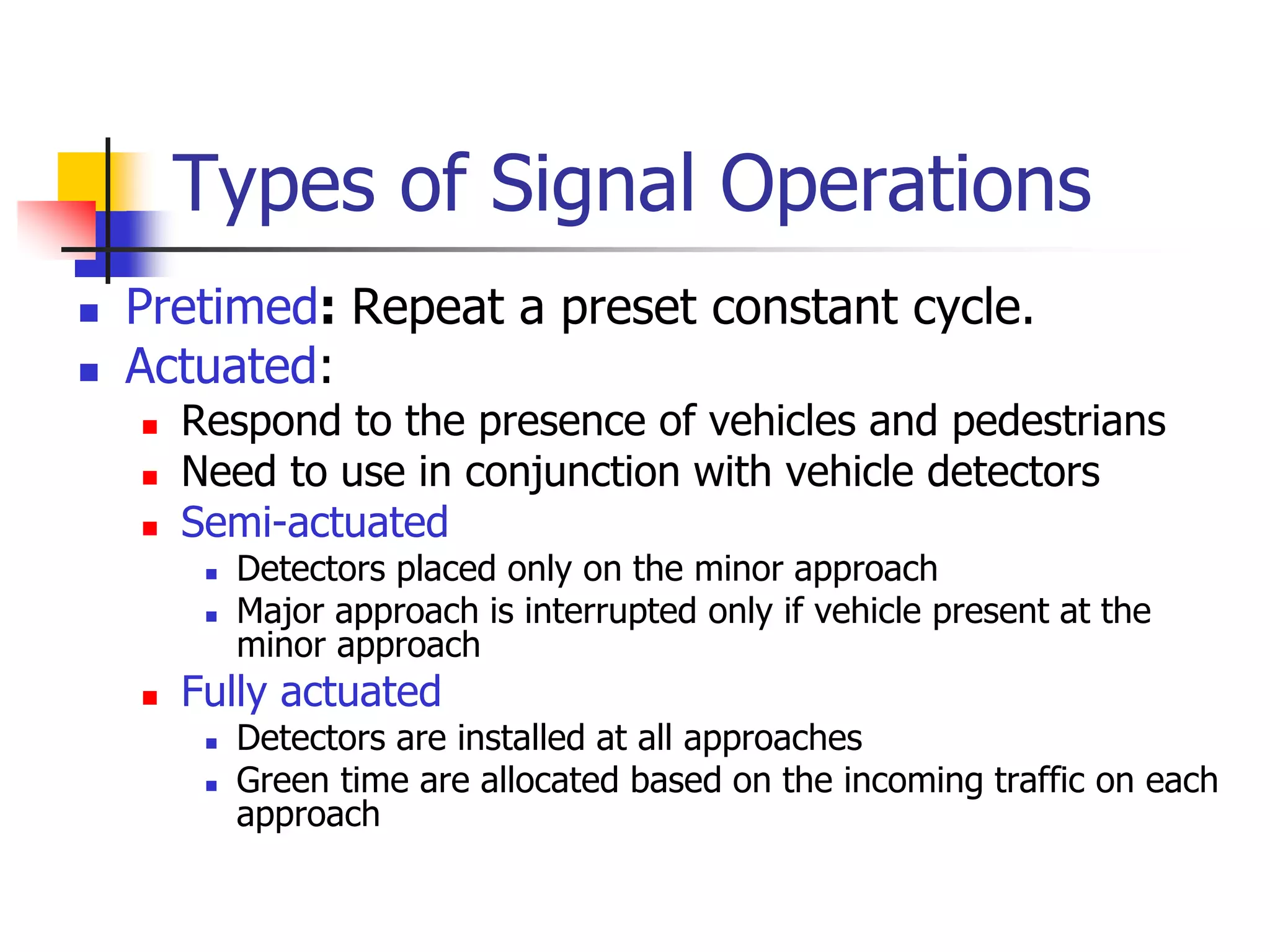 Types of Signal Operations

- Pretimed: Repeat a preset constant cycle.
- Actuated:
  - Respond to the presence of vehicles and pedestrians
  - Need to use in conjunction with vehicle detectors
  - Semi-actuated
    - Detectors placed only on the minor approach
    - Major approach is interrupted only if vehicle present at the minor approach
  - Fully actuated
    - Detectors are installed at all approaches
    - Green time are allocated based on the incoming traffic on each approach